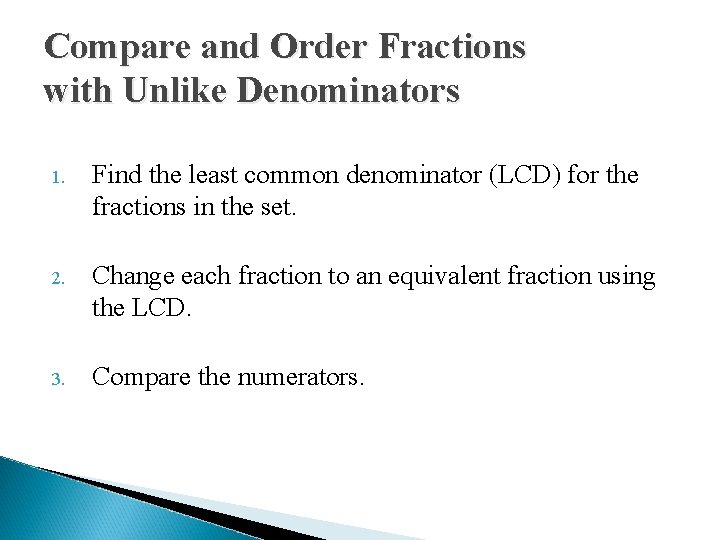 Compare and Order Fractions with Unlike Denominators

1. Find the least common denominator (LCD) for the fractions in the set.

2. Change each fraction to an equivalent fraction using the LCD.

3. Compare the numerators.